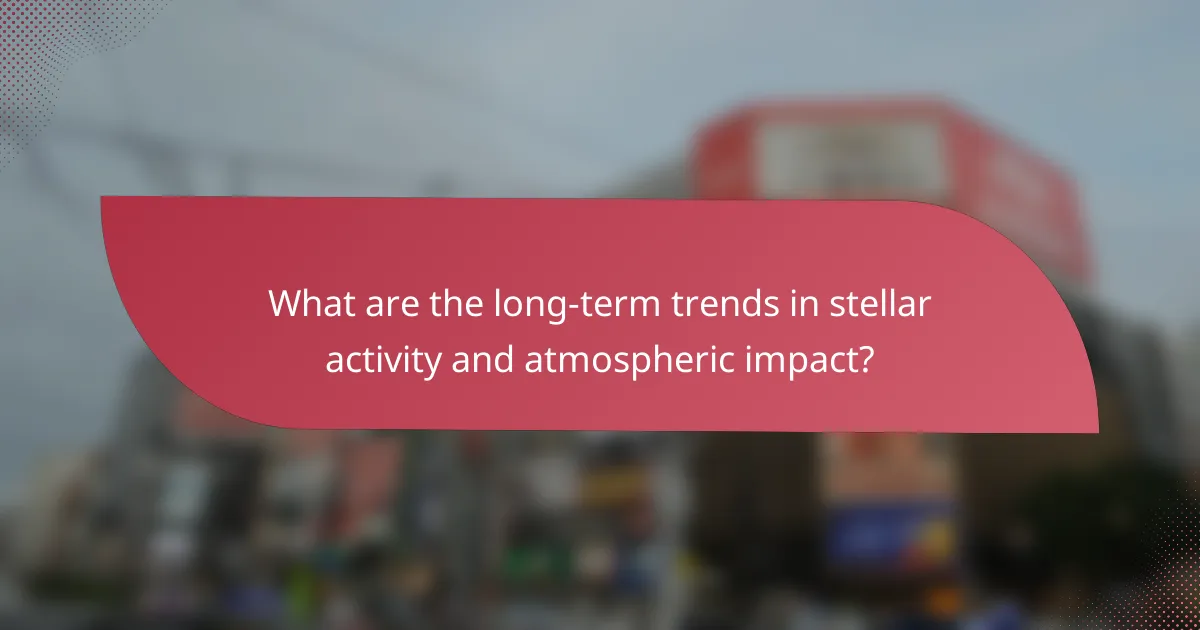 What are the long-term trends in stellar activity and atmospheric impact?